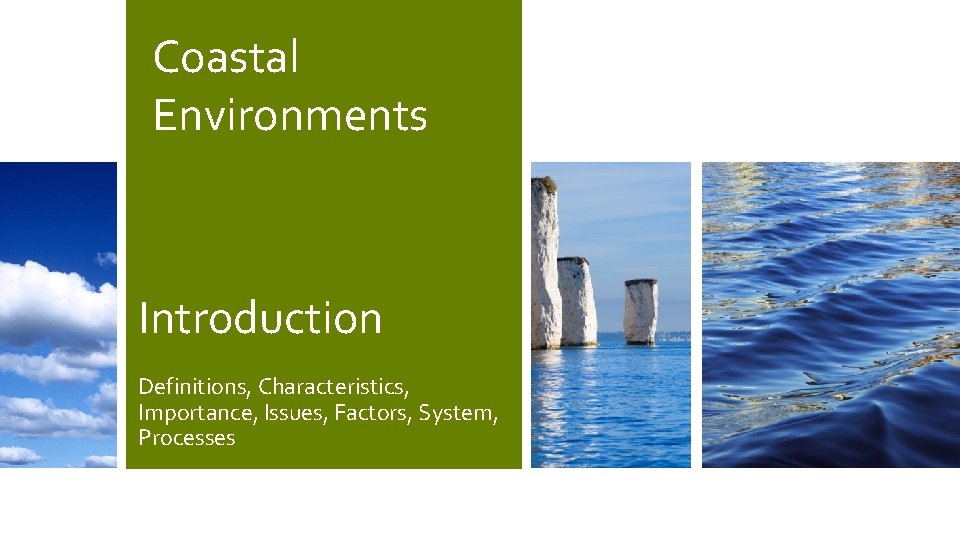 Coastal Environments

Introduction

Definitions, Characteristics, Importance, Issues, Factors, System, Processes